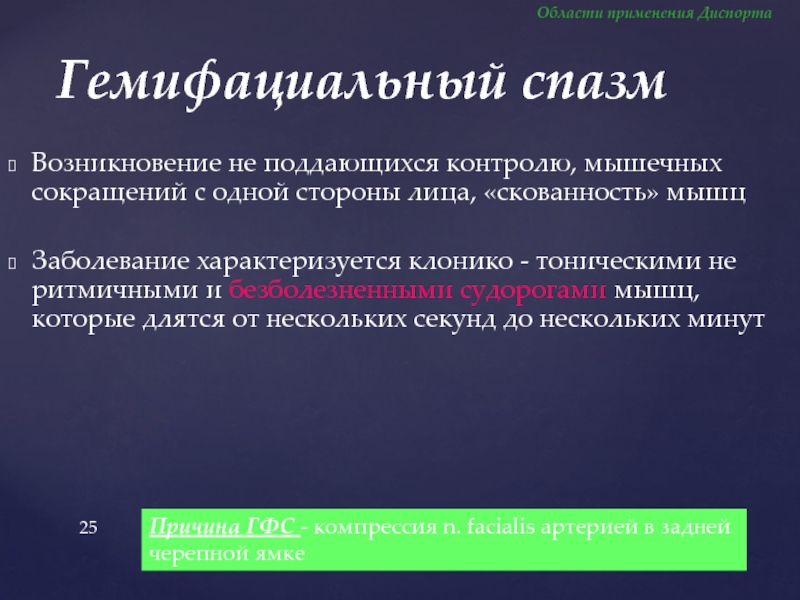 Области применения Диспорта

Гемифациальный спазм

Возникновение не поддающихся контролю, мышечных сокращений с одной стороны лица, «скованность» мышц

Заболевание характеризуется клонико - тоническими не ритмичными и безболезненными судорогами мышц, которые длятся от нескольких секунд до нескольких минут

25

Причина ГФС - компрессия n. facialis артерией в задней черепной ямке